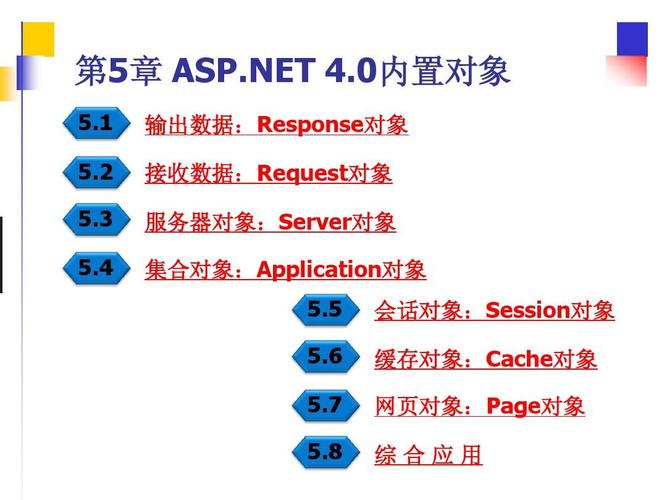 第5章 ASP.NET 4.0内置对象

5.1 输出数据：Response对象

5.2 接收数据：Request对象

5.3 服务器对象：Server对象

5.4 集合对象：Application对象

5.5 会话对象：Session对象

5.6 缓存对象：Cache对象

5.7 网页对象：Page对象

5.8 综 合 应 用